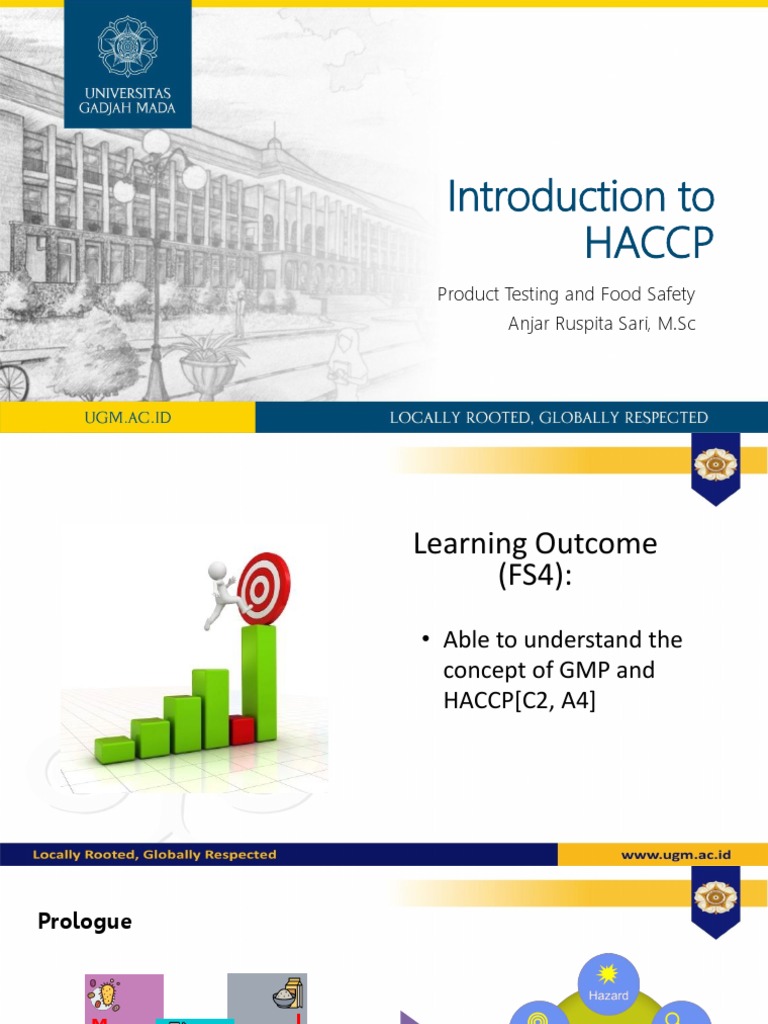 UNIVERSITAS GADJAH MADA

Introduction to HACCP

Product Testing and Food Safety
Anjar Ruspita Sari, M.Sc

UGM.AC.ID

LOCALLY ROOTED, GLOBALLY RESPECTED

Learning Outcome (FS4):

• Able to understand the concept of GMP and HACCP[C2, A4]

Locally Rooted, Globally Respected

www.ugm.ac.id

Prologue

Hazard